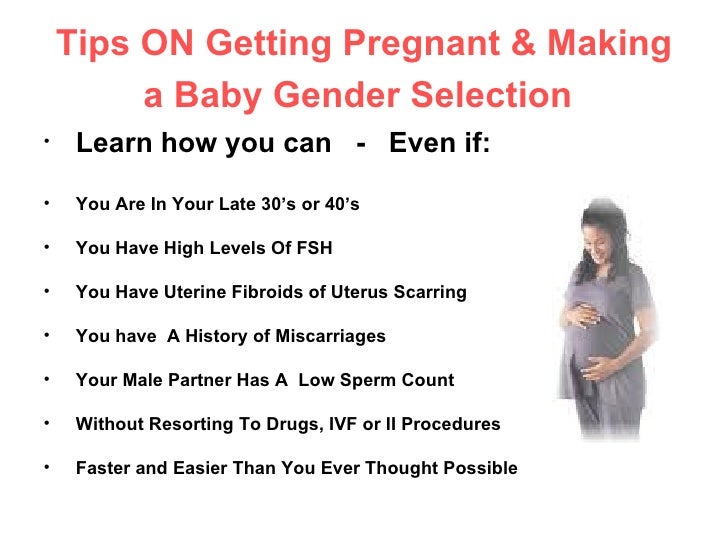 Tips ON Getting Pregnant & Making a Baby Gender Selection

• Learn how you can - Even if:

• You Are In Your Late 30's or 40's

• You Have High Levels Of FSH

• You Have Uterine Fibroids of Uterus Scarring

• You have A History of Miscarriages

• Your Male Partner Has A Low Sperm Count

• Without Resorting To Drugs, IVF or II Procedures

• Faster and Easier Than You Ever Thought Possible